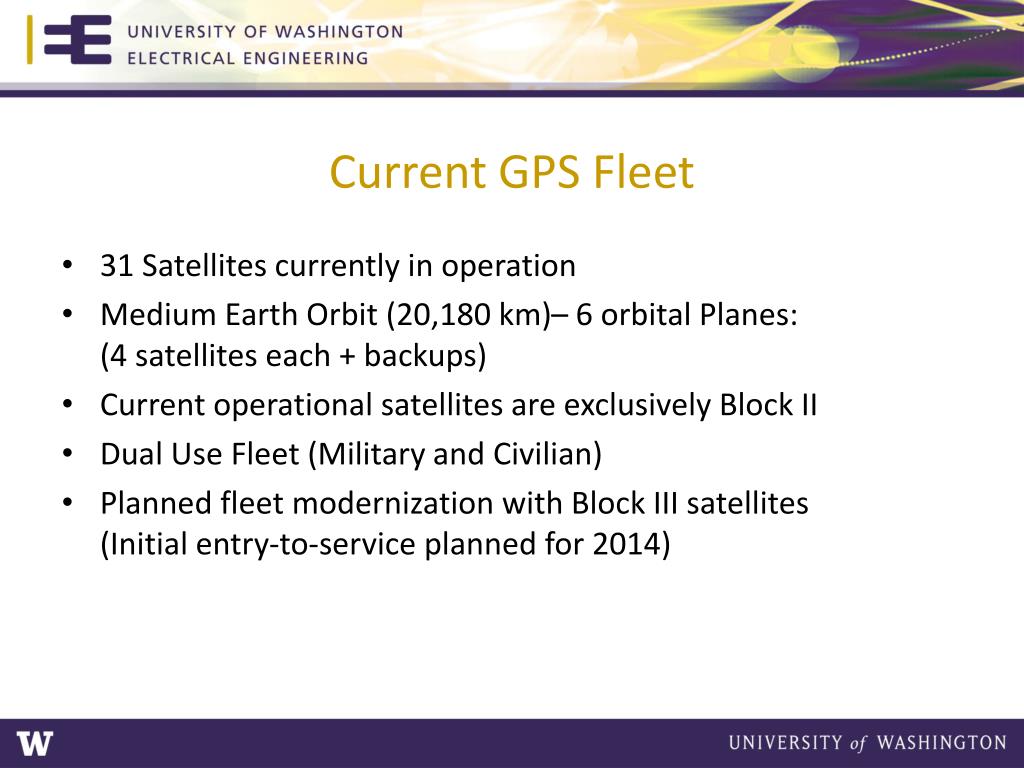 UNIVERSITY OF WASHINGTON
ELECTRICAL ENGINEERING

Current GPS Fleet

• 31 Satellites currently in operation
• Medium Earth Orbit (20,180 km)– 6 orbital Planes: (4 satellites each + backups)
• Current operational satellites are exclusively Block II
• Dual Use Fleet (Military and Civilian)
• Planned fleet modernization with Block III satellites (Initial entry-to-service planned for 2014)

W
UNIVERSITY of WASHINGTON